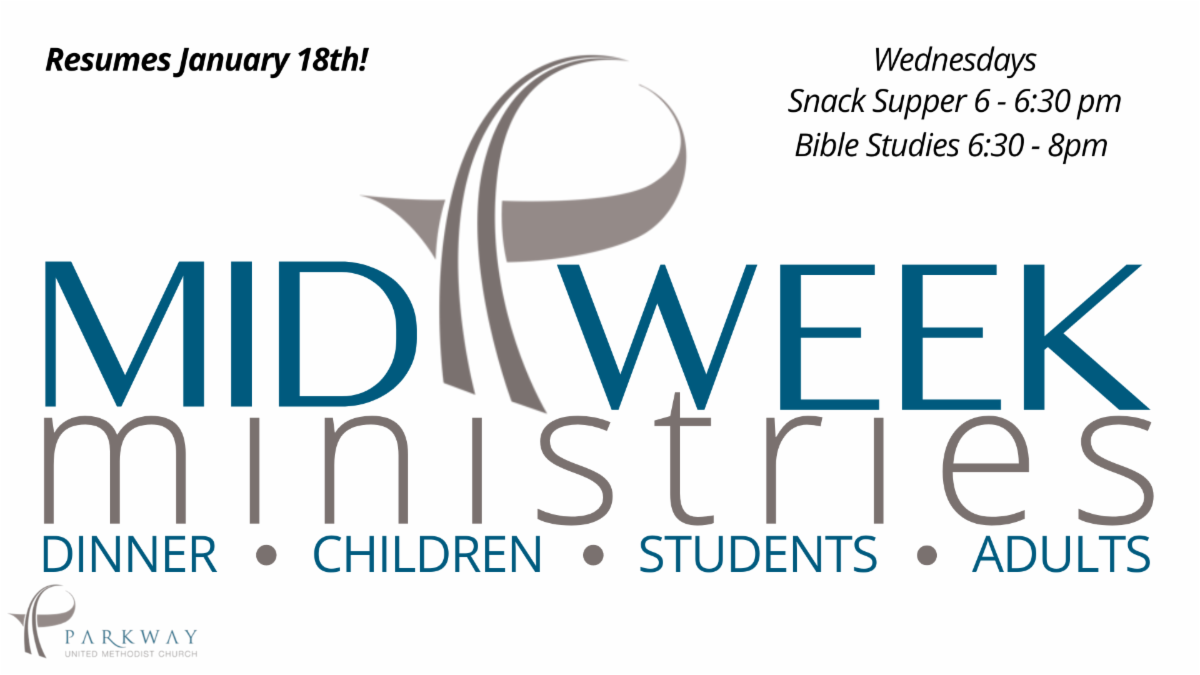 Resumes January 18th!

Wednesdays
Snack Supper 6 - 6:30 pm
Bible Studies 6:30 - 8pm

MID WEEK
ministries
DINNER • CHILDREN • STUDENTS • ADULTS

PARKWAY
UNITED METHODIST CHURCH